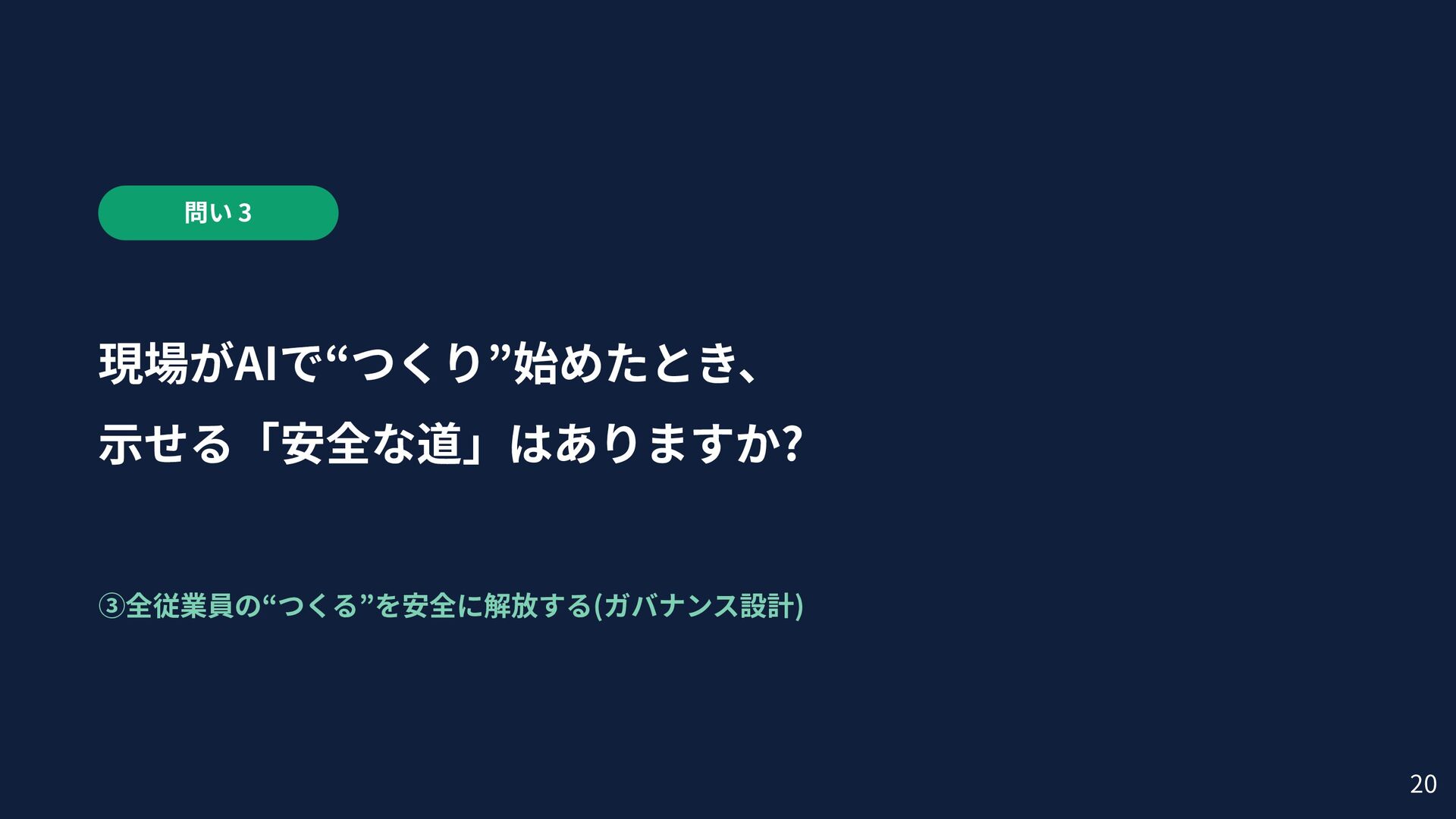 問い 3

現場がAIで“つくり”始めたとき、
示せる「安全な道」はありますか?

③全従業員の“つくる”を安全に解放する(ガバナンス設計)

20